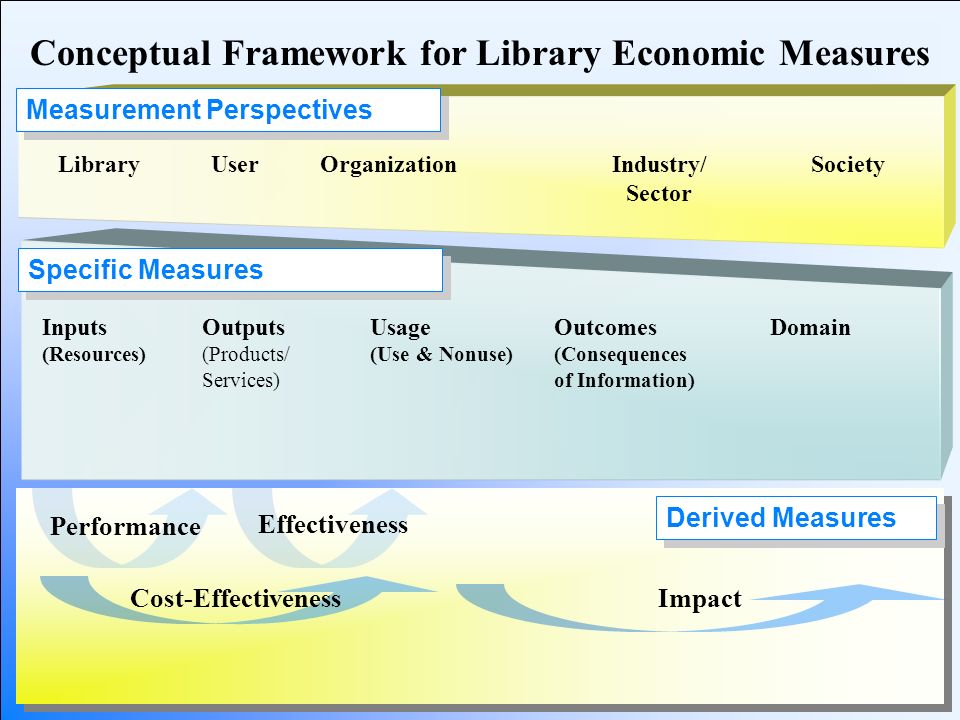 Conceptual Framework for Library Economic Measures

Measurement Perspectives

Library User Organization Industry/ Sector Society

Specific Measures

Inputs (Resources)

Outputs (Products/ Services)

Usage (Use & Nonuse)

Outcomes (Consequences of Information)

Domain

Derived Measures

Performance

Effectiveness

Cost-Effectiveness

Impact